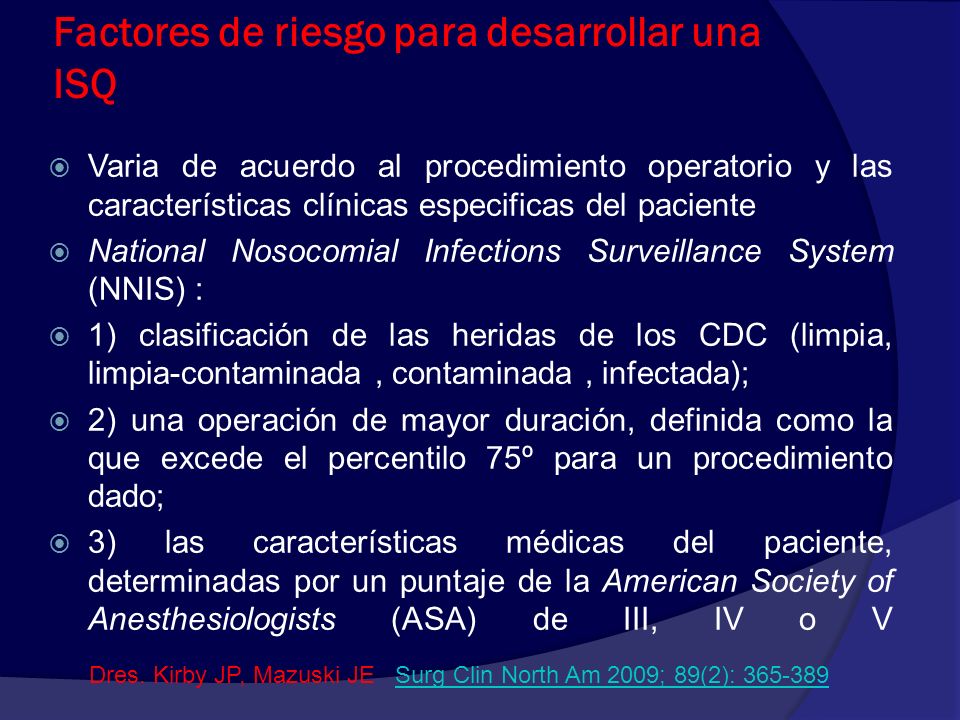 Factores de riesgo para desarrollar una ISQ

Varia de acuerdo al procedimiento operatorio y las características clínicas especificas del paciente

National Nosocomial Infections Surveillance System (NNIS) :

1) clasificación de las heridas de los CDC (limpia, limpia-contaminada , contaminada , infectada);

2) una operación de mayor duración, definida como la que excede el percentilo 75º para un procedimiento dado;

3) las características médicas del paciente, determinadas por un puntaje de la American Society of Anesthesiologists (ASA) de III, IV o V

Dres. Kirby JP, Mazuski JE Surg Clin North Am 2009; 89(2): 365-389